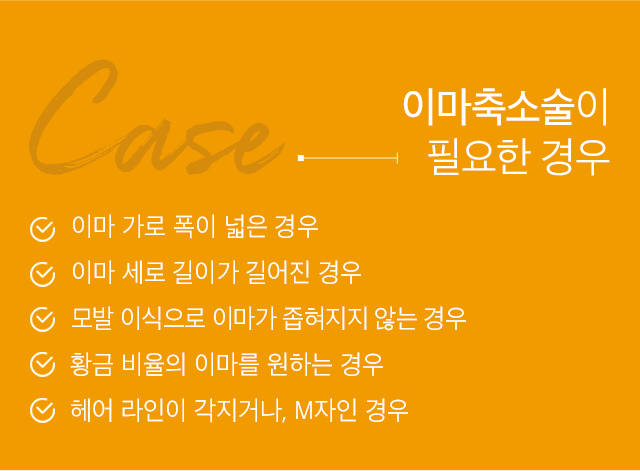 Case

이마축소술이
필요한 경우

이마 가로 폭이 넓은 경우

이마 세로 길이가 길어진 경우

모발 이식으로 이마가 좁혀지지 않는 경우

황금 비율의 이마를 원하는 경우

헤어 라인이 각지거나, M자인 경우